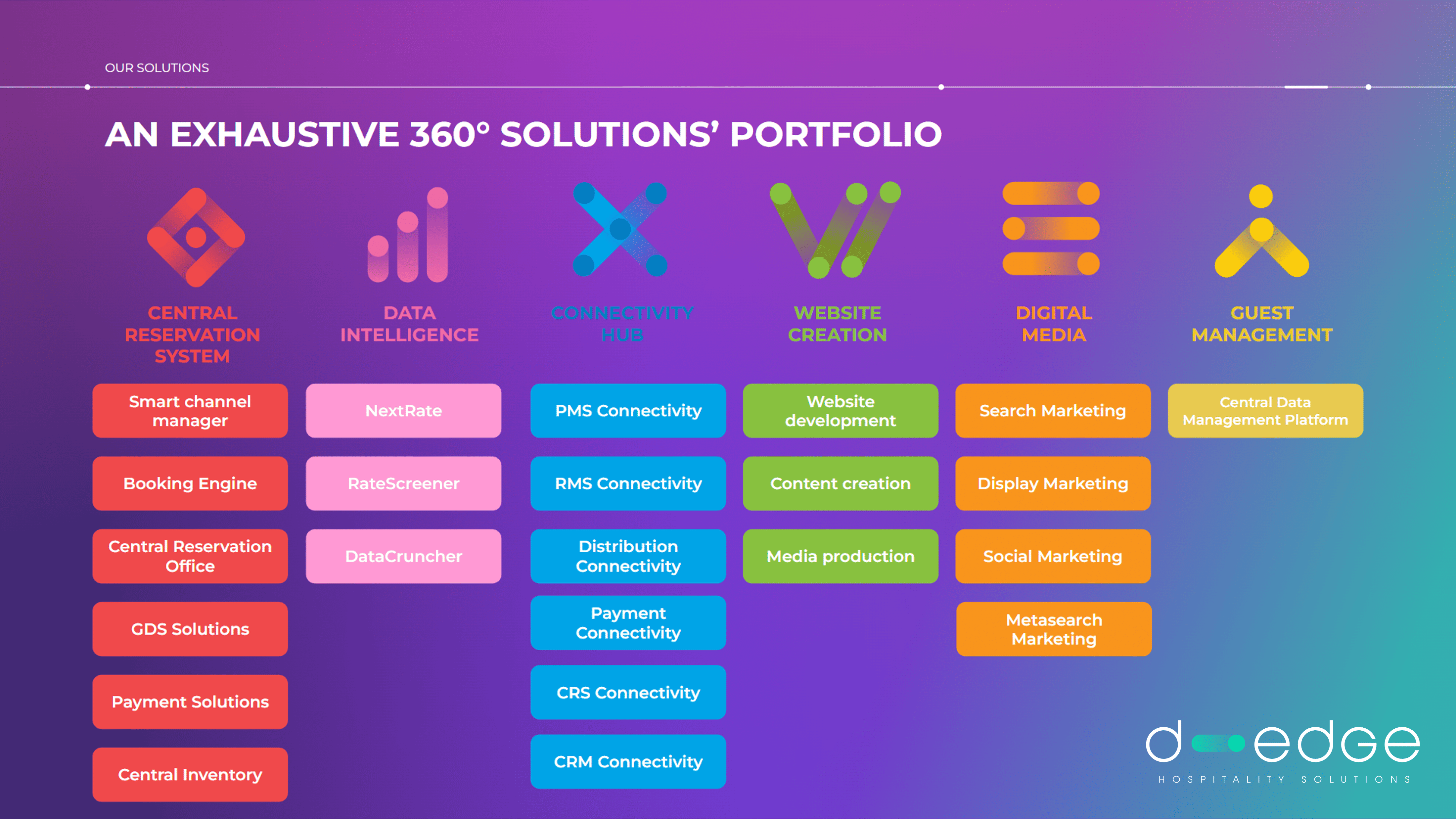 OUR SOLUTIONS

AN EXHAUSTIVE 360° SOLUTIONS' PORTFOLIO

CENTRAL RESERVATION SYSTEM

Smart channel manager

Booking Engine

Central Reservation Office

GDS Solutions

Payment Solutions

Central Inventory

DATA INTELLIGENCE

NextRate

RateScreener

DataCruncher

CONNECTIVITY HUB

PMS Connectivity

RMS Connectivity

Distribution Connectivity

Payment Connectivity

CRS Connectivity

CRM Connectivity

WEBSITE CREATION

Website development

Content creation

Media production

DIGITAL MEDIA

Search Marketing

Display Marketing

Social Marketing

Metasearch Marketing

GUEST MANAGEMENT

Central Data Management Platform

d-edge
HOSPITALITY SOLUTIONS